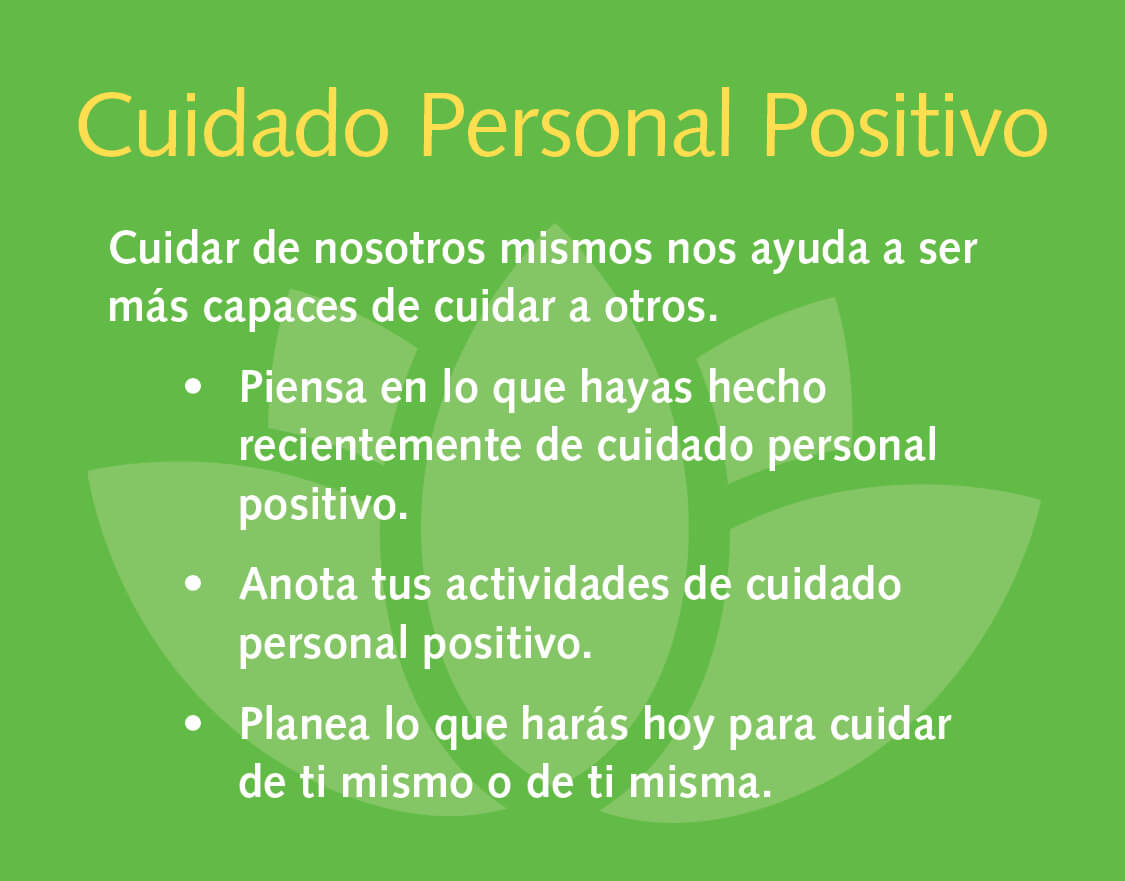 Cuidado Personal Positivo

Cuidar de nosotros mismos nos ayuda a ser más capaces de cuidar a otros.

• Piensa en lo que hayas hecho recientemente de cuidado personal positivo.

• Anota tus actividades de cuidado personal positivo.

• Planea lo que harás hoy para cuidar de ti mismo o de ti misma.